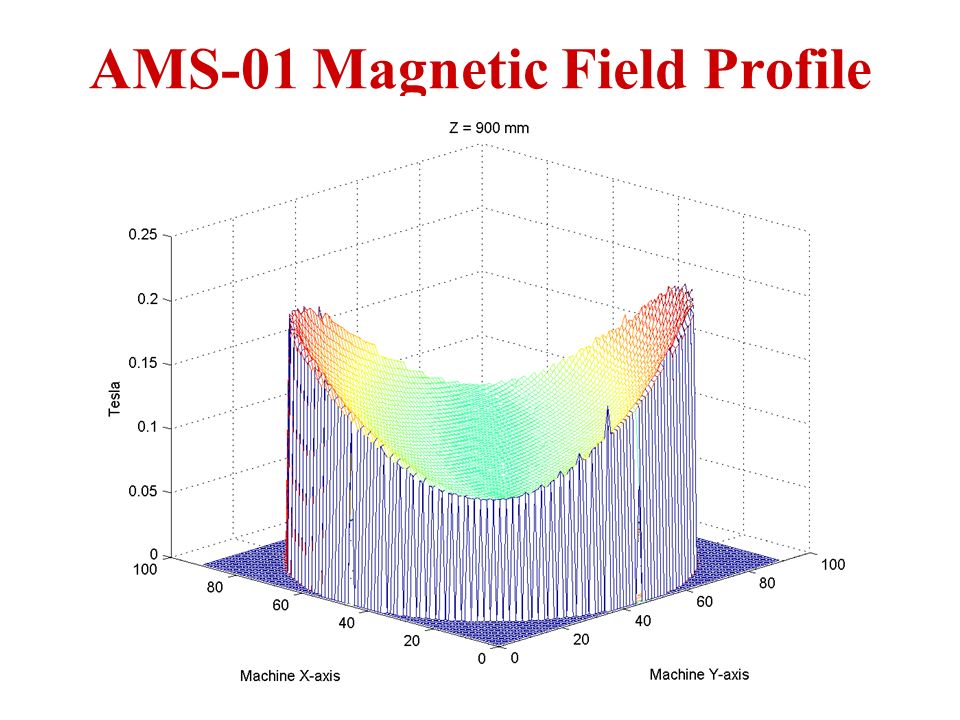 AMS-01 Magnetic Field Profile

Z = 900 mm

0.25
0.2
0.15
0.1
0.05
0
Tesla

100
80
60
40
20
0
Machine X-axis

0
20
40
60
80
100
Machine Y-axis